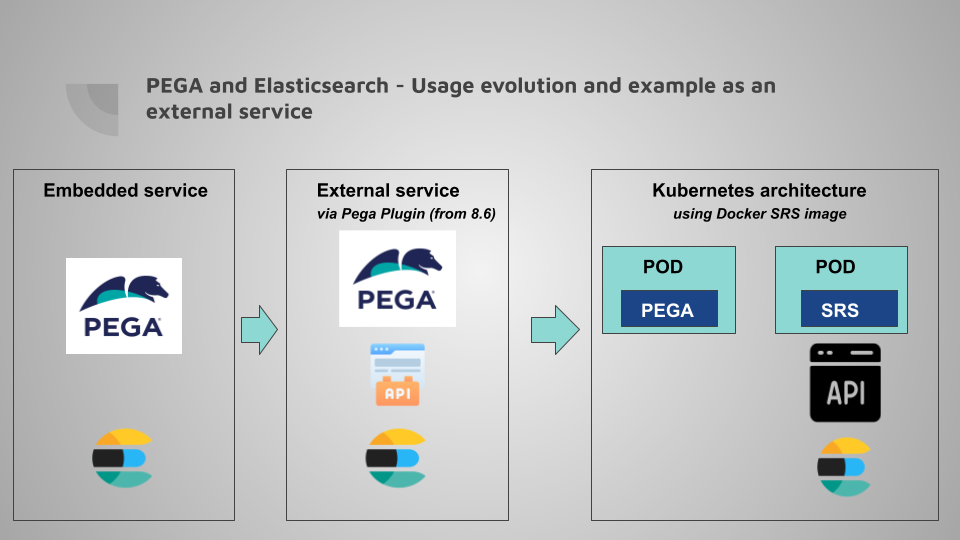 PEGA and Elasticsearch - Usage evolution and example as an external service

Embedded service

PEGA

External service
via Pega Plugin (from 8.6)

PEGA

API

Kubernetes architecture
using Docker SRS image

POD

PEGA

POD

SRS

API